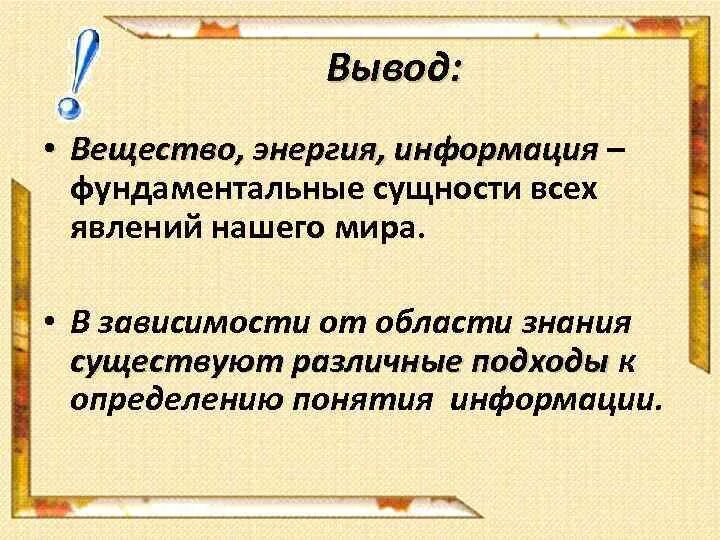 Вывод:

• Вещество, энергия, информация – фундаментальные сущности всех явлений нашего мира.

• В зависимости от области знания существуют различные подходы к определению понятия информации.